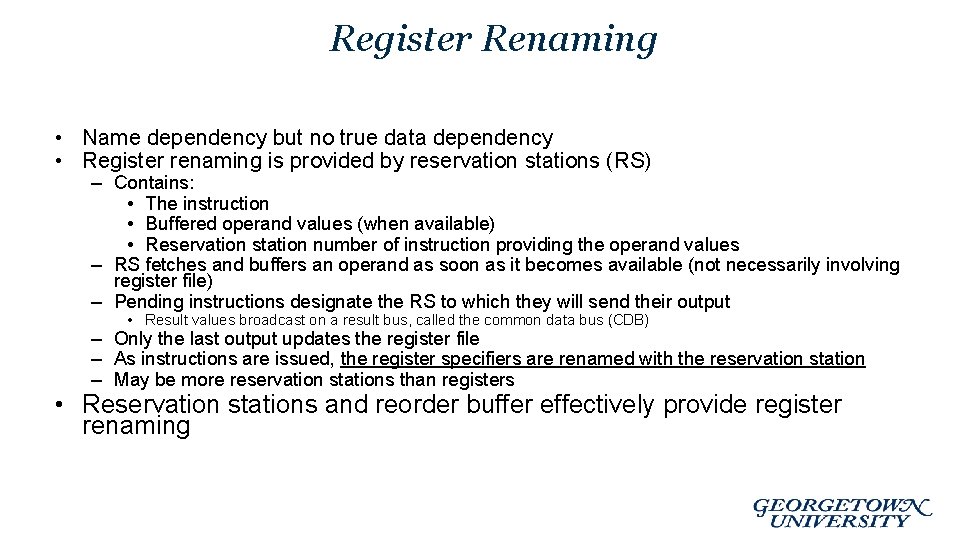 Register Renaming

• Name dependency but no true data dependency
• Register renaming is provided by reservation stations (RS)
– Contains:
• The instruction
• Buffered operand values (when available)
• Reservation station number of instruction providing the operand values
– RS fetches and buffers an operand as soon as it becomes available (not necessarily involving register file)
– Pending instructions designate the RS to which they will send their output
• Result values broadcast on a result bus, called the common data bus (CDB)
– Only the last output updates the register file
– As instructions are issued, the register specifiers are renamed with the reservation station
– May be more reservation stations than registers
• Reservation stations and reorder buffer effectively provide register renaming

GEORGETOWN UNIVERSITY